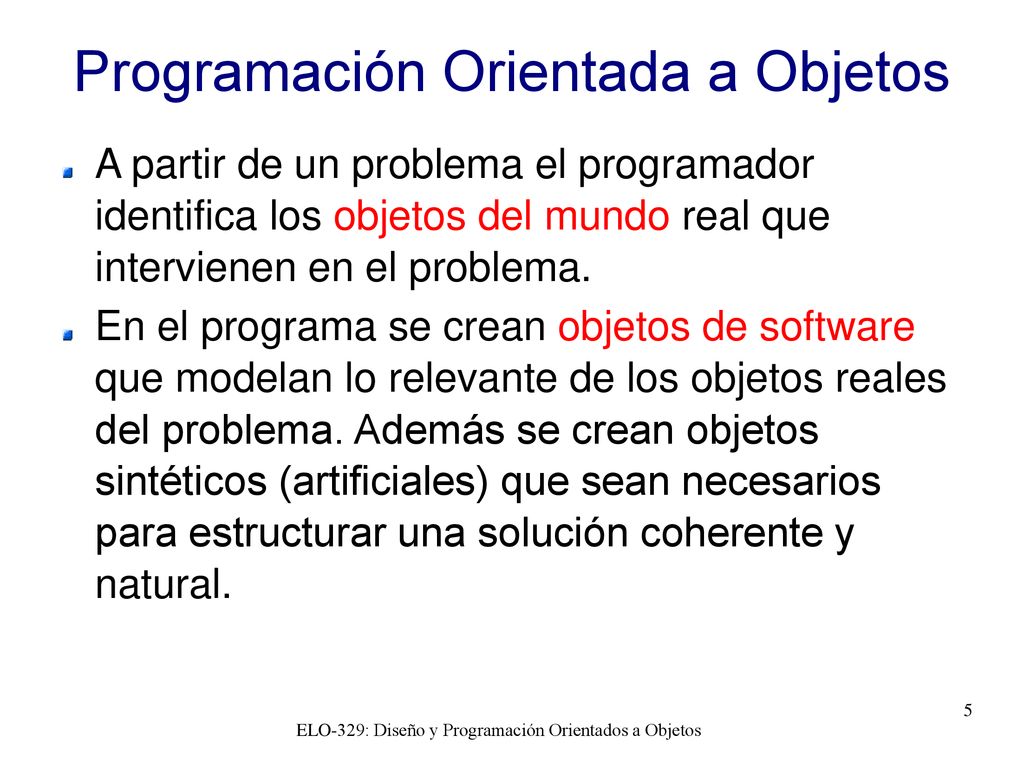 Programación Orientada a Objetos

A partir de un problema el programador identifica los objetos del mundo real que intervienen en el problema.

En el programa se crean objetos de software que modelan lo relevante de los objetos reales del problema. Además se crean objetos sintéticos (artificiales) que sean necesarios para estructurar una solución coherente y natural.

5

ELO-329: Diseño y Programación Orientados a Objetos